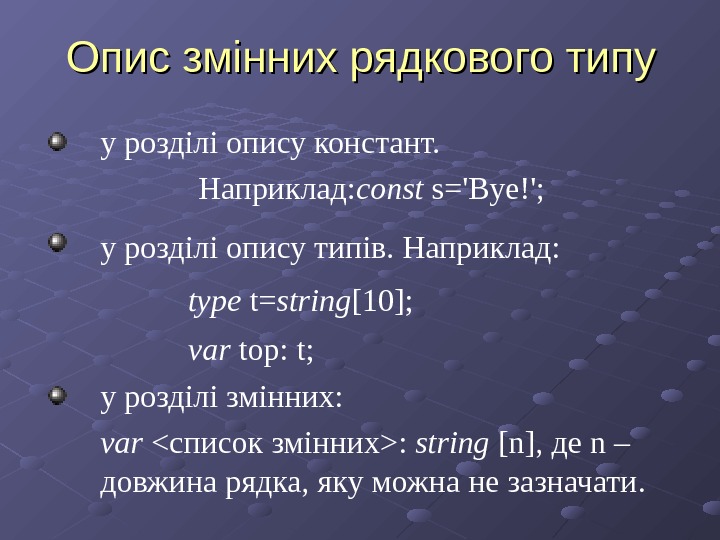 Опис змінних рядкового типу

у розділі опису констант.

Наприклад:const s='Bye!';

у розділі опису типів. Наприклад:

type t=string[10];

var top: t;

у розділі змінних:

var <список змінних>: string [n], де n – довжина рядка, яку можна не зазначати.